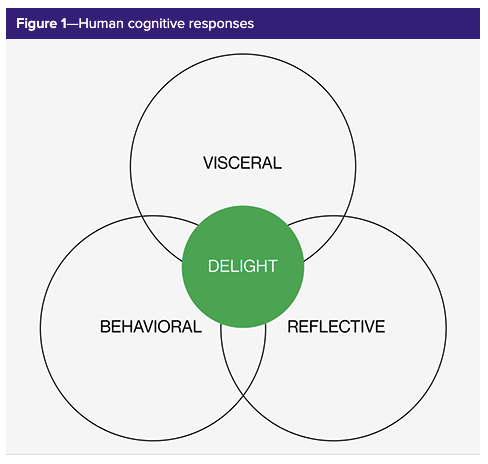 Figure 1—Human cognitive responses

VISCERAL

DELIGHT

BEHAVIORAL

REFLECTIVE